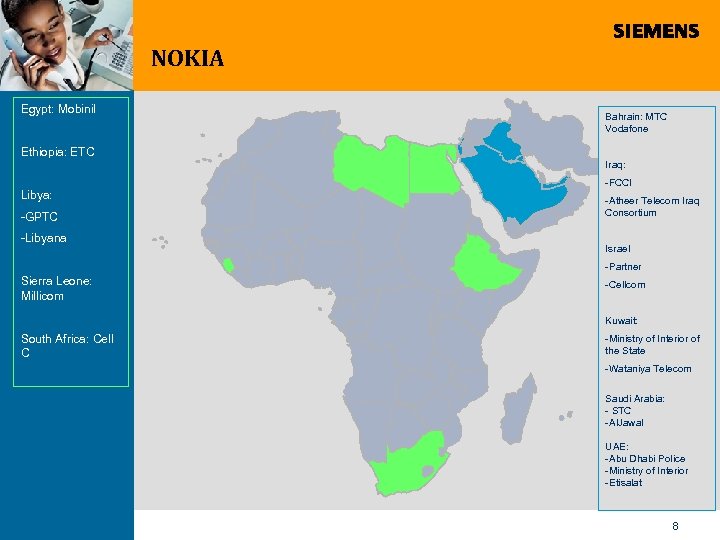 SIEMENS

NOKIA

Egypt: Mobinil

Ethiopia: ETC

Libya:
-GPTC
-Libyana

Sierra Leone: Millicom

South Africa: Cell C

Bahrain: MTC Vodafone

Iraq:
-FCCI
-Atheer Telecom Iraq Consortium

Israel
-Partner
-Cellcom

Kuwait:
-Ministry of Interior of the State
-Wataniya Telecom

Saudi Arabia:
- STC
-AlJawal

UAE:
-Abu Dhabi Police
-Ministry of Interior
-Etisalat

8